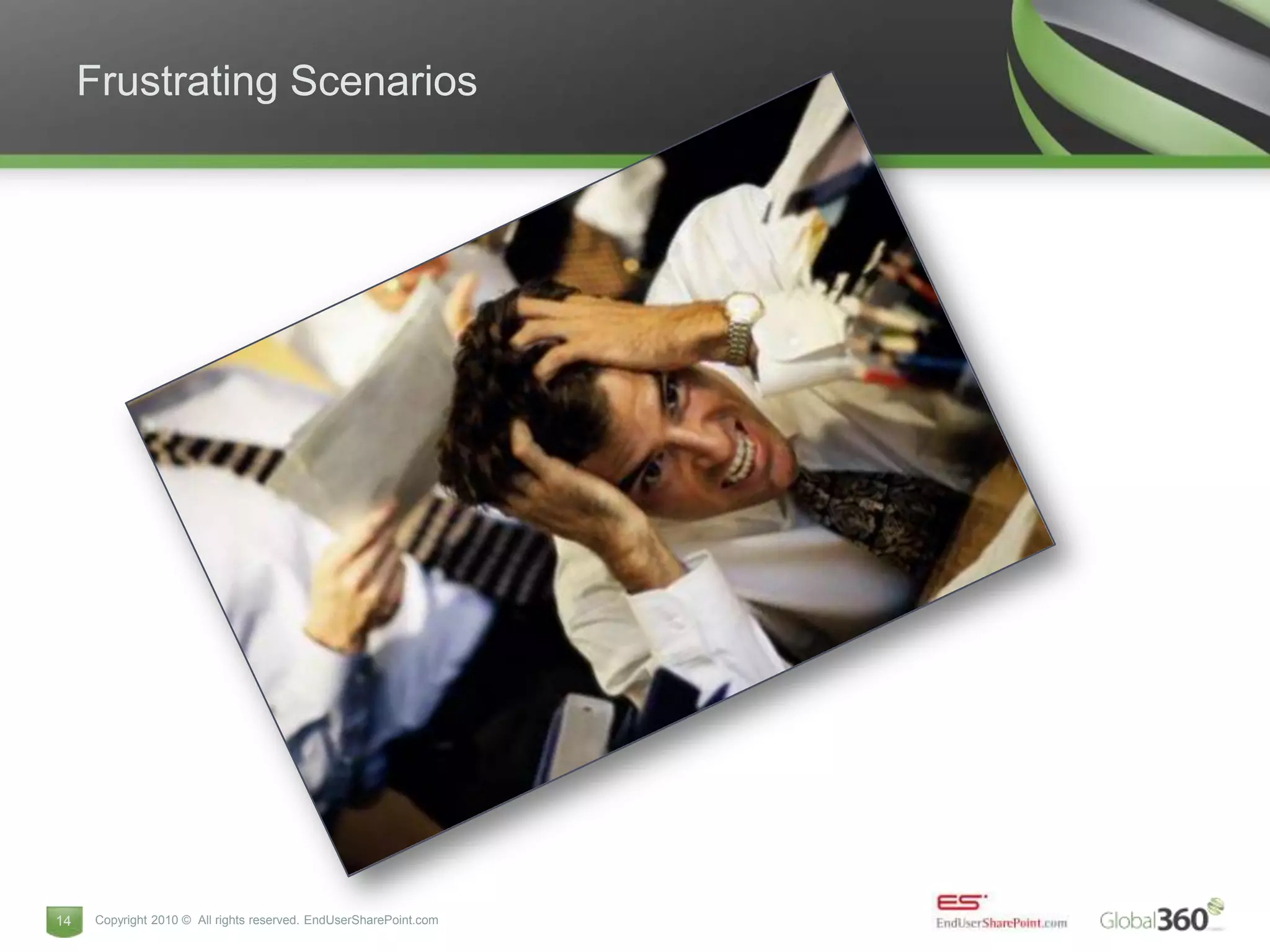 Frustrating Scenarios

14 Copyright 2010 © All rights reserved. EndUserSharePoint.com

ES
EndUserSharePoint.com

Global360